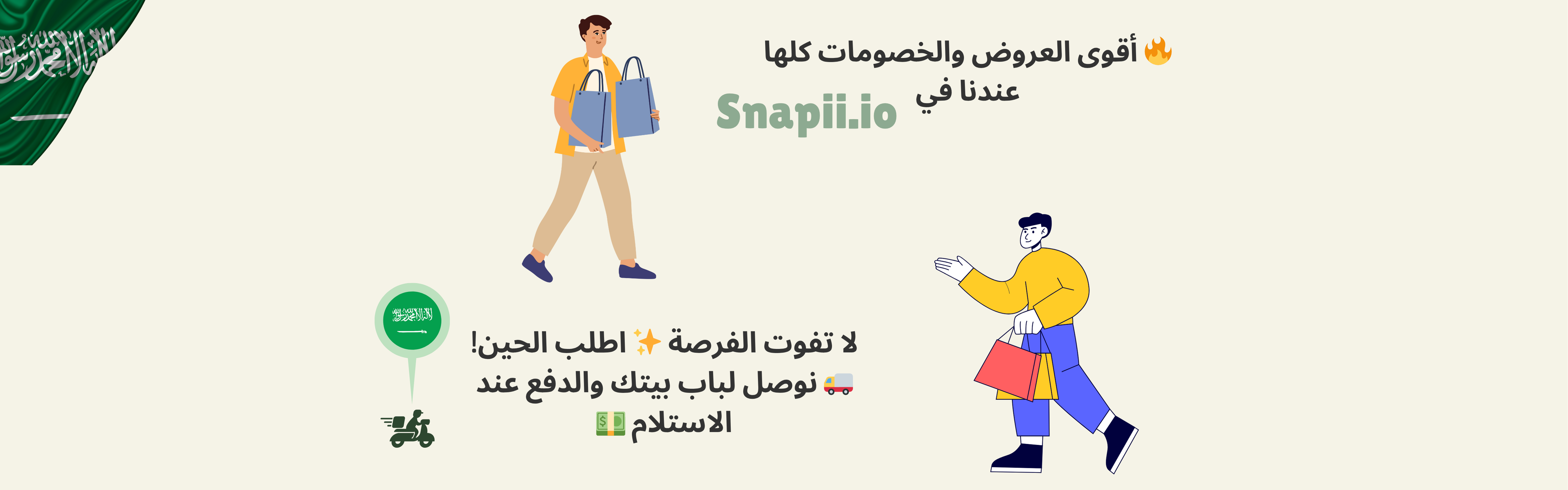 🔥 أقوى العروض والخصومات كلها عندنا في

Snapii.io

لا تفوت الفرصة ✨ اطلب الحين!
🚚 نوصل لباب بيتك والدفع عند الاستلام 💵